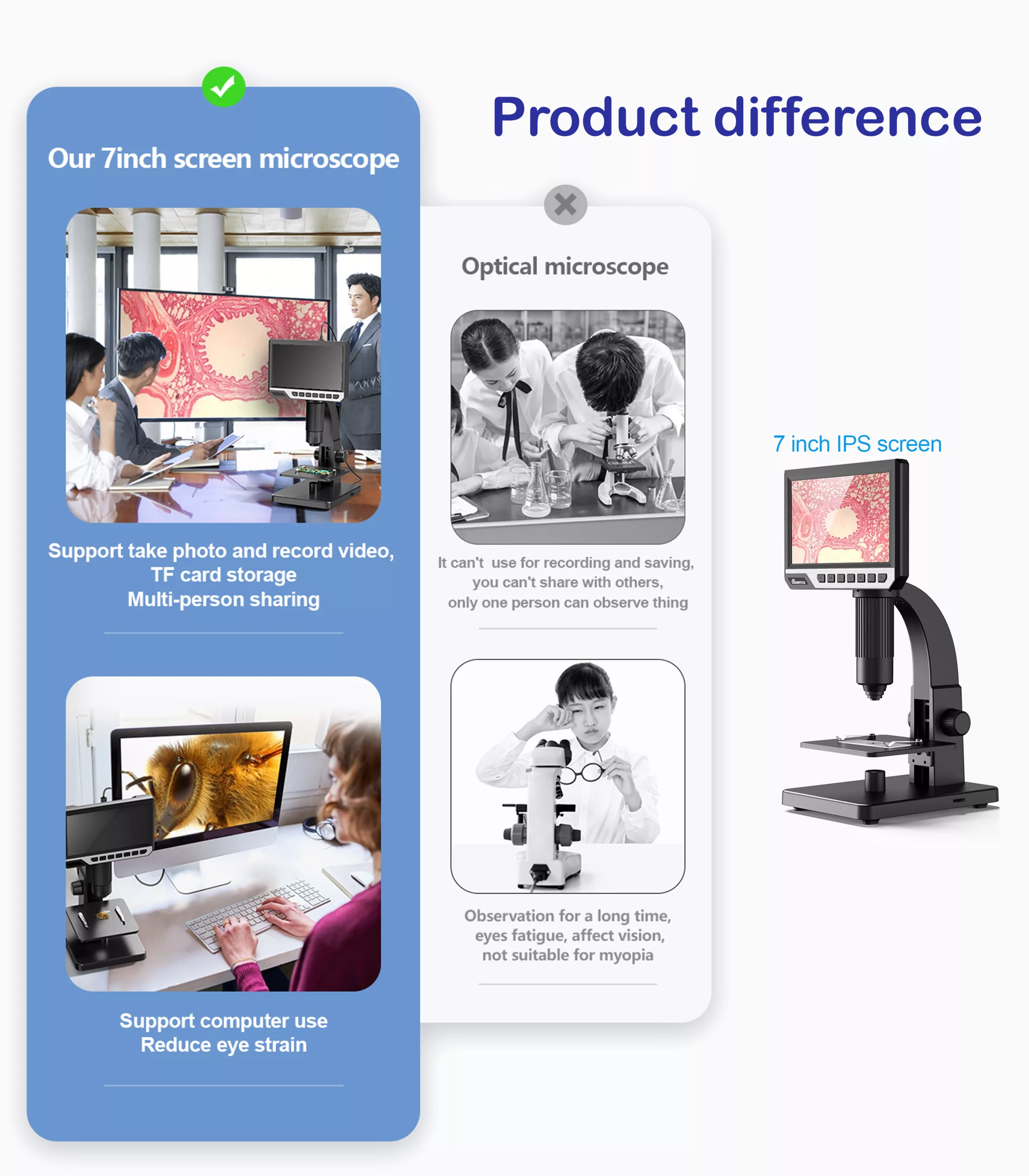 Product difference

Our 7inch screen microscope

Support take photo and record video,
TF card storage
Multi-person sharing

Support computer use
Reduce eye strain

Optical microscope

It can't  use for recording and saving,
you can't share with others,
only one person can observe thing

Observation for a long time,
eyes fatigue, affect vision,
not suitable for myopia

7 inch IPS screen